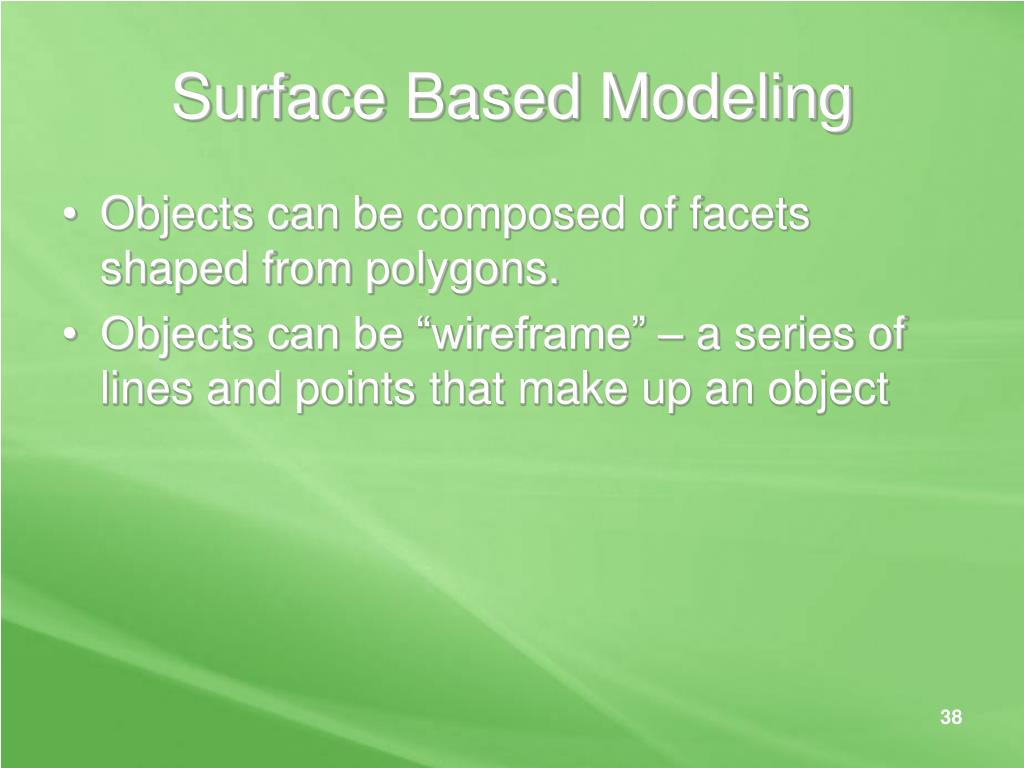 Surface Based Modeling

• Objects can be composed of facets shaped from polygons.
• Objects can be “wireframe” – a series of lines and points that make up an object

38